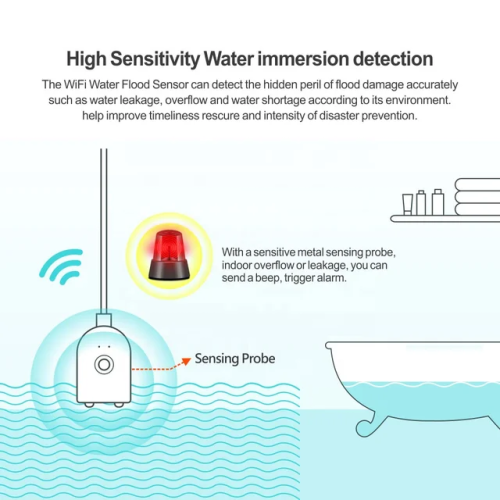 High Sensitivity Water immersion detection

The WiFi Water Flood Sensor can detect the hidden peril of flood damage accurately such as water leakage, overflow and water shortage according to its environment. help improve timeliness rescure and intensity of disaster prevention.

With a sensitive metal sensing probe, indoor overflow or leakage, you can send a beep, trigger alarm.

Sensing Probe